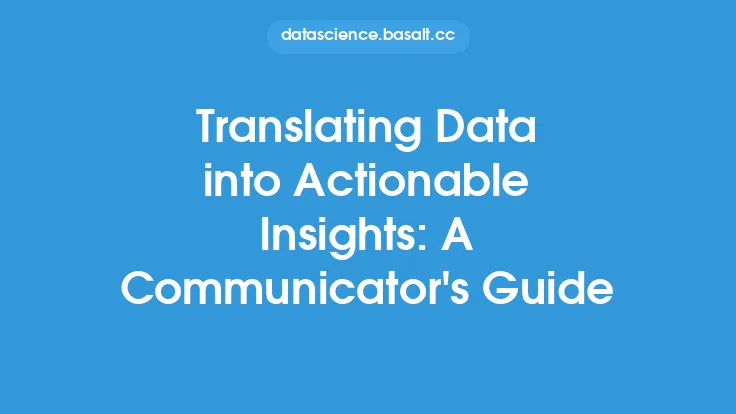 datascience.basalt.cc

Translating Data into Actionable Insights: A Communicator's Guide